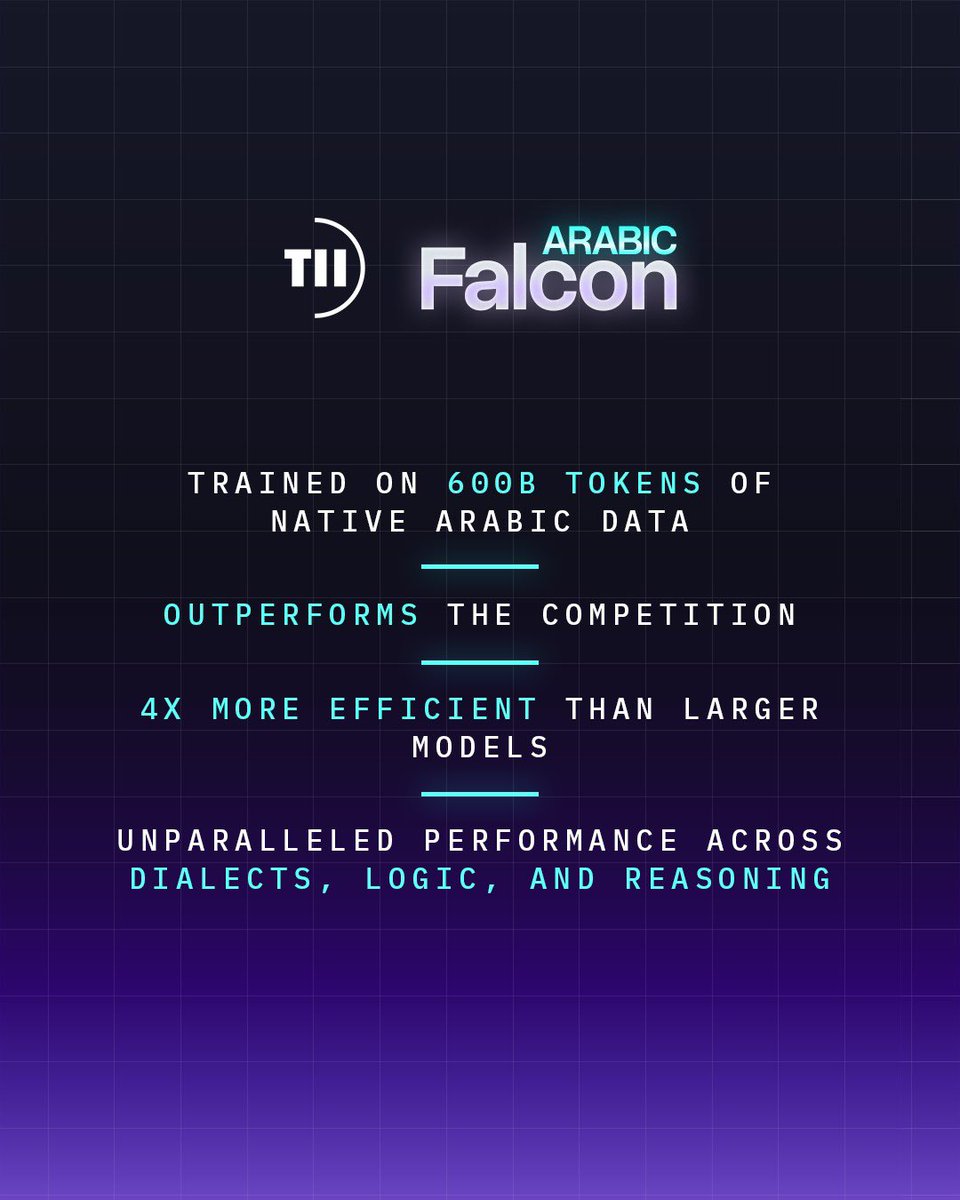 TII

ARABIC
Falcon

TRAINED ON 600B TOKENS OF NATIVE ARABIC DATA

OUTPERFORMS THE COMPETITION

4X MORE EFFICIENT THAN LARGER MODELS

UNPARALLELED PERFORMANCE ACROSS DIALECTS, LOGIC, AND REASONING